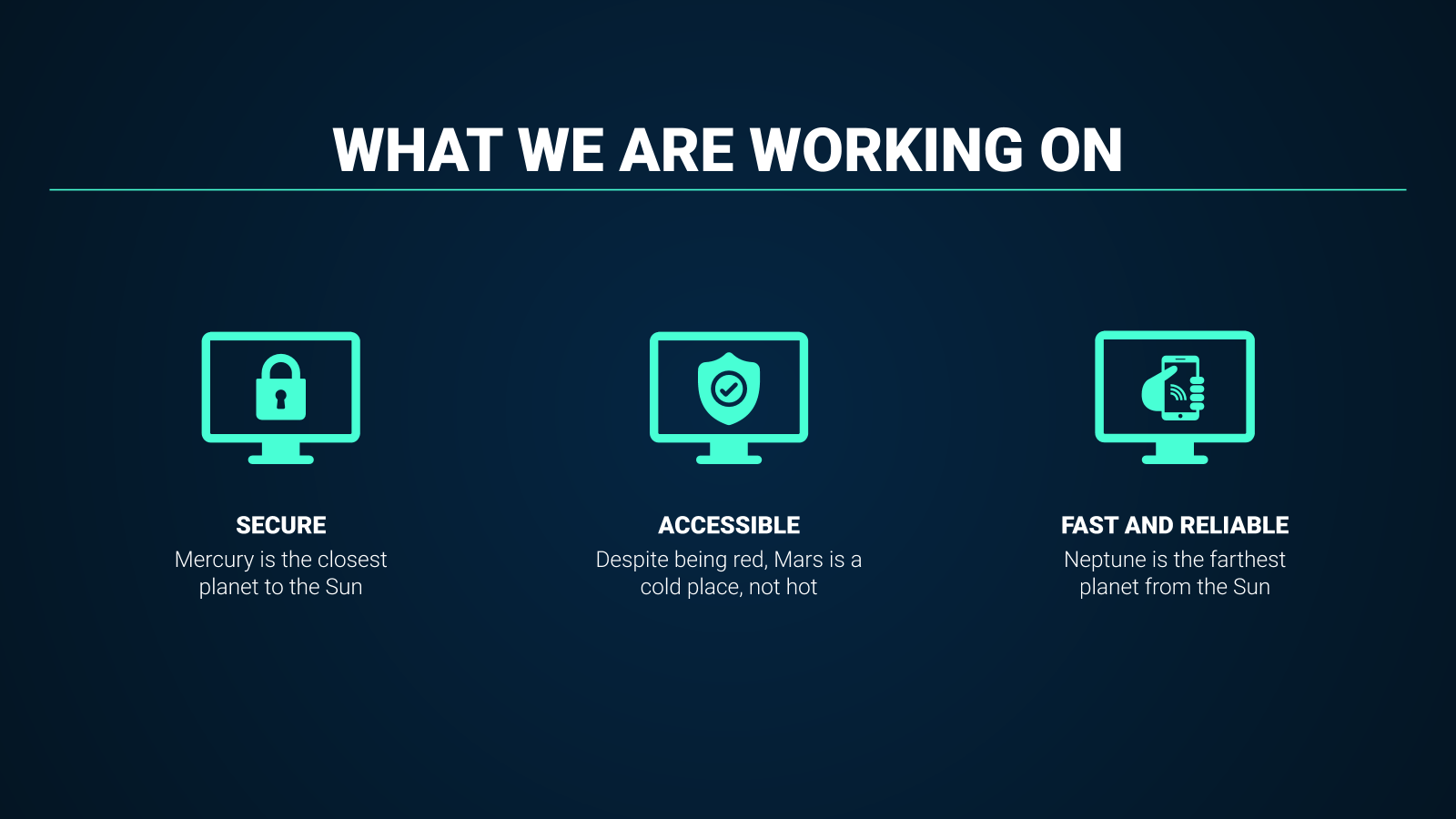 WHAT WE ARE WORKING ON

SECURE
Mercury is the closest planet to the Sun

ACCESSIBLE
Despite being red, Mars is a cold place, not hot

FAST AND RELIABLE
Neptune is the farthest planet from the Sun